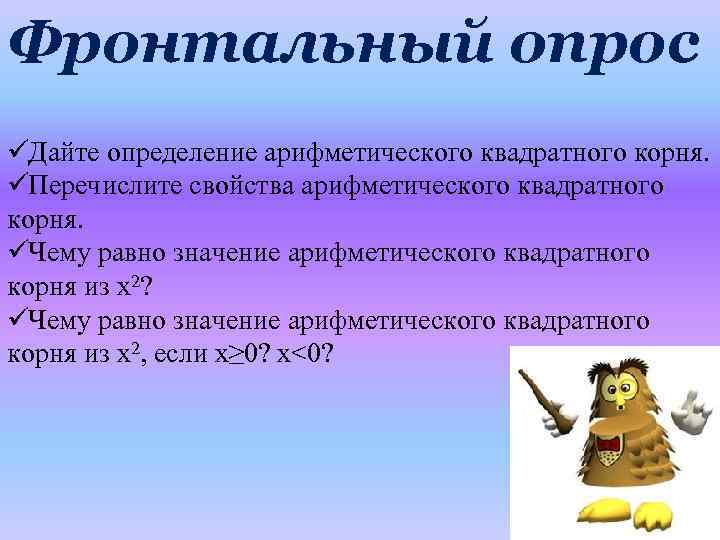 Фронтальный опрос

✓Дайте определение арифметического квадратного корня.
✓Перечислите свойства арифметического квадратного корня.
✓Чему равно значение арифметического квадратного корня из $x^2$?
✓Чему равно значение арифметического квадратного корня из $x^2$, если $x \geq 0$? $x<0$?